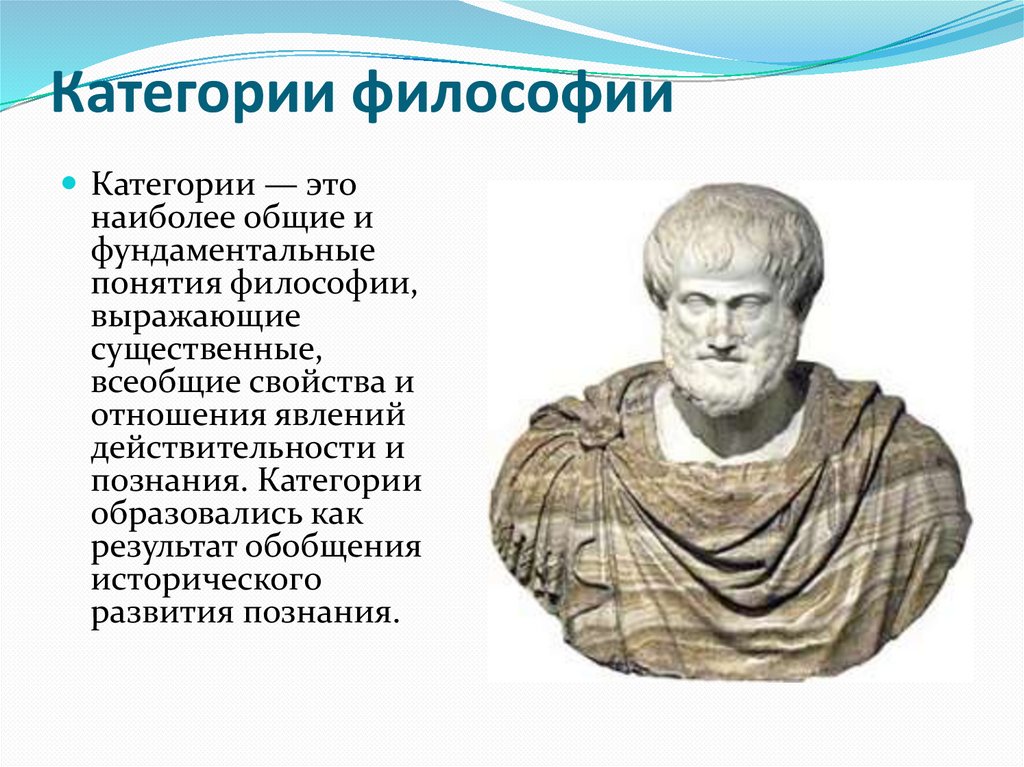 Категории философии

Категории — это наиболее общие и фундаментальные понятия философии, выражающие существенные, всеобщие свойства и отношения явлений действительности и познания. Категории образовались как результат обобщения исторического развития познания.